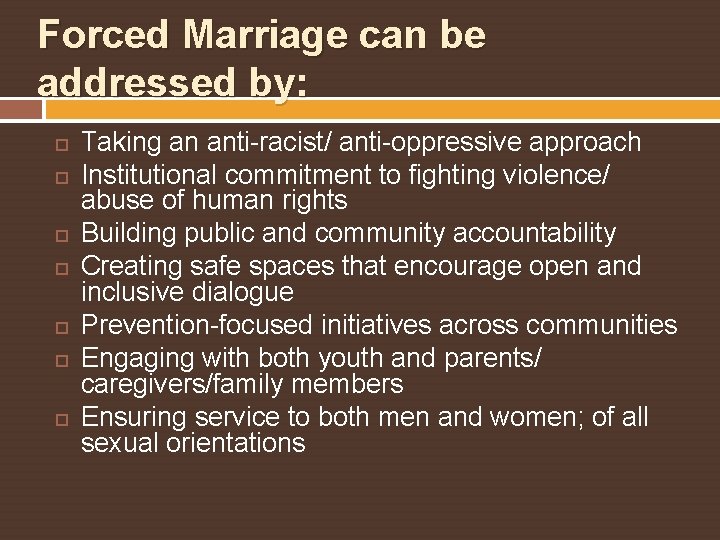 Forced Marriage can be addressed by:

- Taking an anti-racist/ anti-oppressive approach
- Institutional commitment to fighting violence/ abuse of human rights
- Building public and community accountability
- Creating safe spaces that encourage open and inclusive dialogue
- Prevention-focused initiatives across communities
- Engaging with both youth and parents/ caregivers/family members
- Ensuring service to both men and women; of all sexual orientations